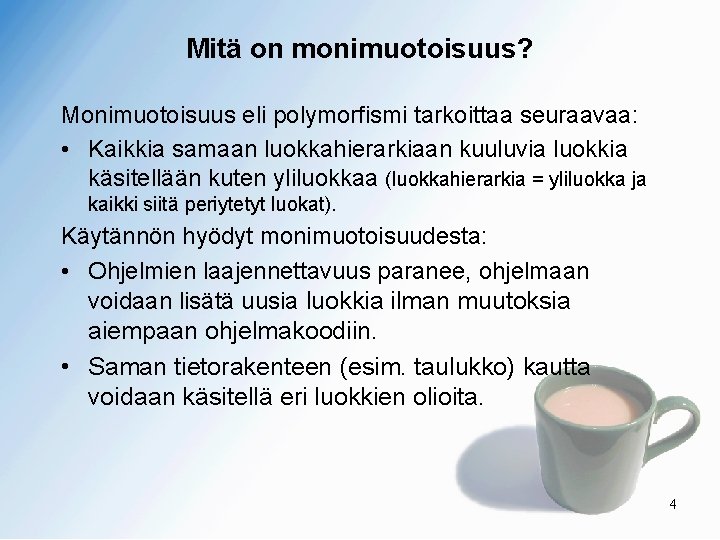 Mitä on monimuotoisuus?

Monimuotoisuus eli polymorfismi tarkoittaa seuraavaa:

• Kaikkia samaan luokkahierarkiaan kuuluvia luokkia käsitellään kuten yliluokkaa (luokkahierarkia = yliluokka ja kaikki siitä periytetyt luokat).

Käytännön hyödyt monimuotoisuudesta:

• Ohjelmien laajennettavuus paranee, ohjelmaan voidaan lisätä uusia luokkia ilman muutoksia aiempaan ohjelmakoodiin.

• Saman tietorakenteen (esim. taulukko) kautta voidaan käsitellä eri luokkien olioita.

4